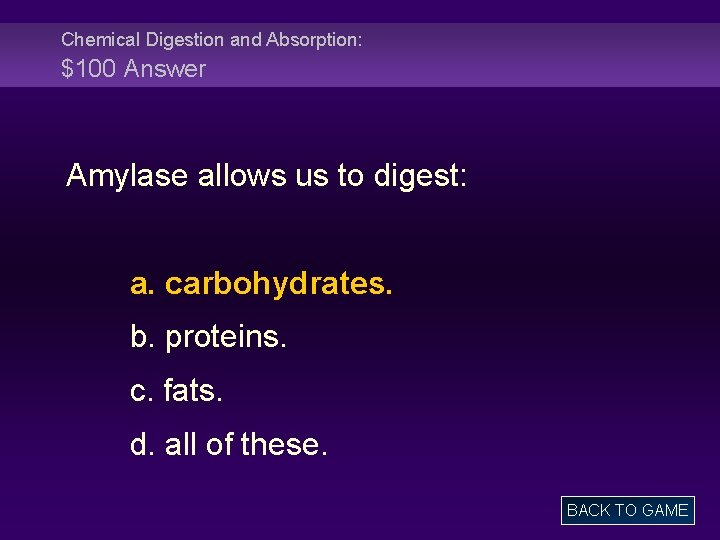 Chemical Digestion and Absorption:
\$100 Answer

Amylase allows us to digest:

a. carbohydrates.

b. proteins.

c. fats.

d. all of these.

BACK TO GAME